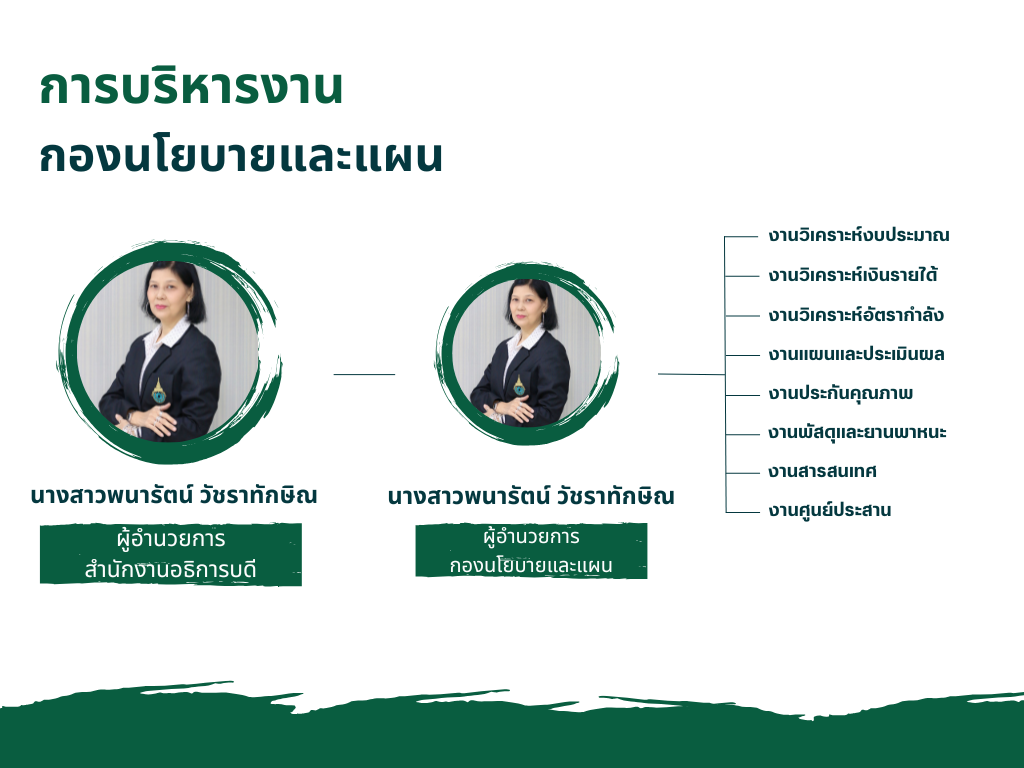 การบริหารงาน
กองนโยบายและแผน

นางสาวพนารัตน์ วัชราทักษิณ
ผู้อำนวยการ
สำนักงานอธิการบดี

นางสาวพนารัตน์ วัชราทักษิณ
ผู้อำนวยการ
กองนโยบายและแผน

งานวิเคราะห์งบประมาณ
งานวิเคราะห์เงินรายได้
งานวิเคราะห์อัตรากำลัง
งานแผนและประเมินผล
งานประกันคุณภาพ
งานพัสดุและยานพาหนะ
งานสารสนเทศ
งานศูนย์ประสาน